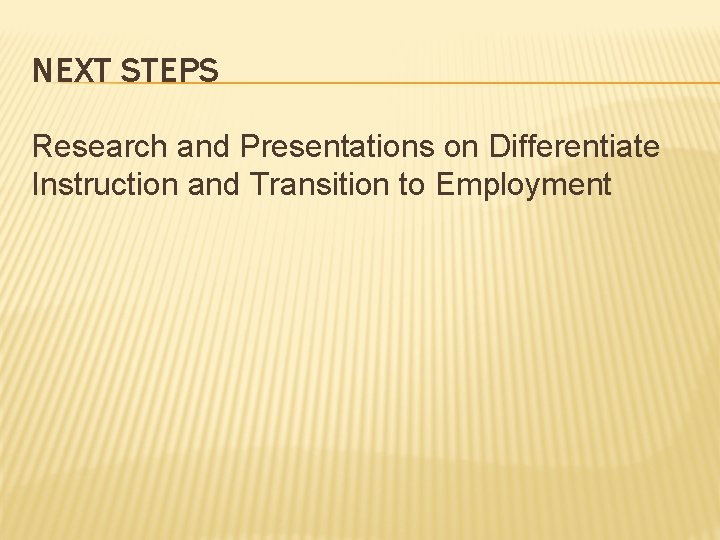 NEXT STEPS

Research and Presentations on Differentiate Instruction and Transition to Employment